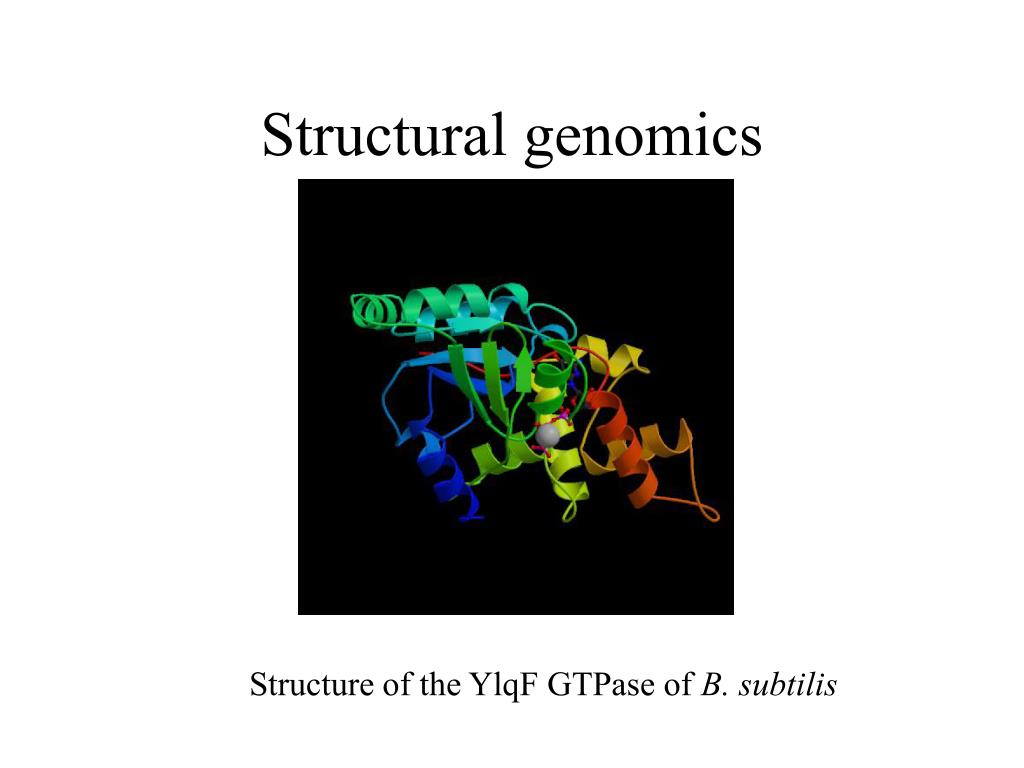 Structural genomics

Structure of the YlqF GTPase of B. subtilis